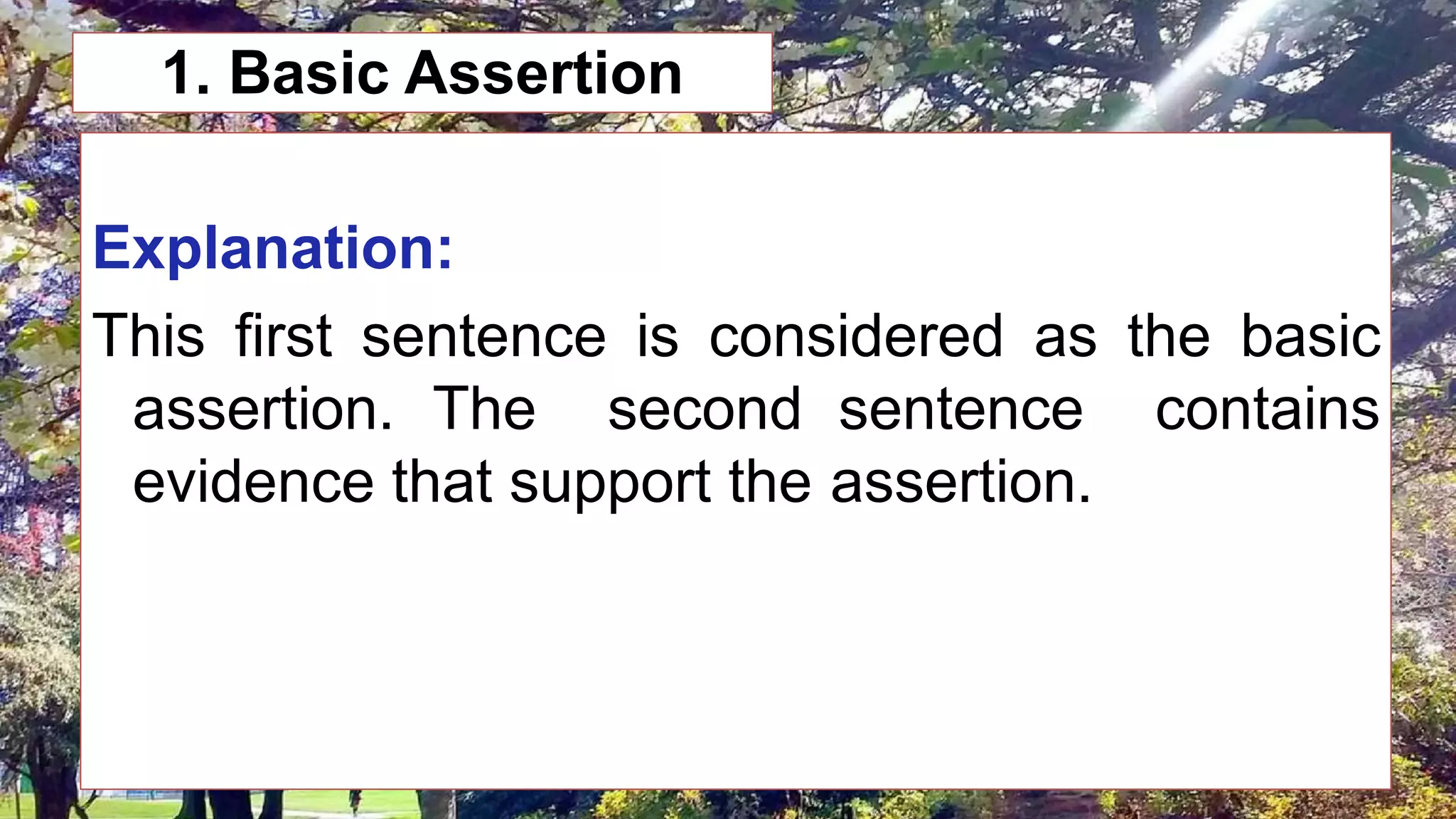 1. Basic Assertion

Explanation:

This first sentence is considered as the basic assertion. The second sentence contains evidence that support the assertion.